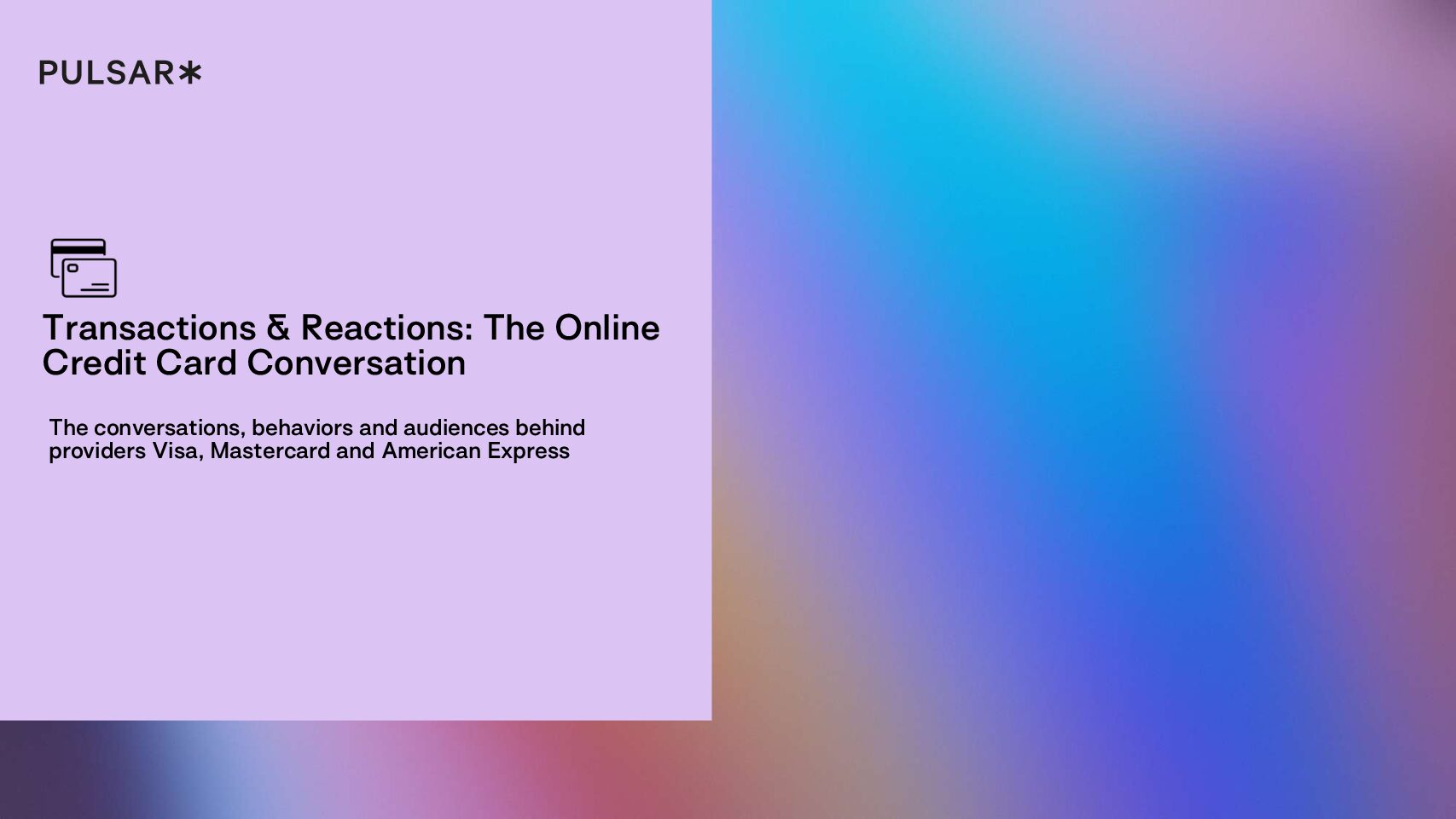 PULSAR*

Transactions & Reactions: The Online Credit Card Conversation

The conversations, behaviors and audiences behind providers Visa, Mastercard and American Express